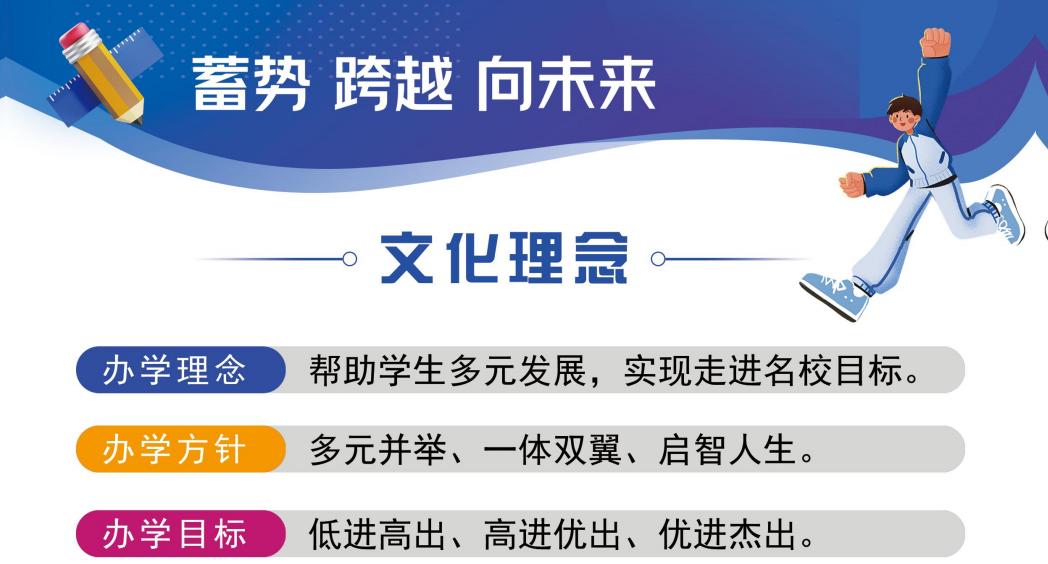 蓄势 跨越 向未来

文化理念

办学理念 帮助学生多元发展，实现走进名校目标。

办学方针 多元并举、一体双翼、启智人生。

办学目标 低进高出、高进优出、优进杰出。